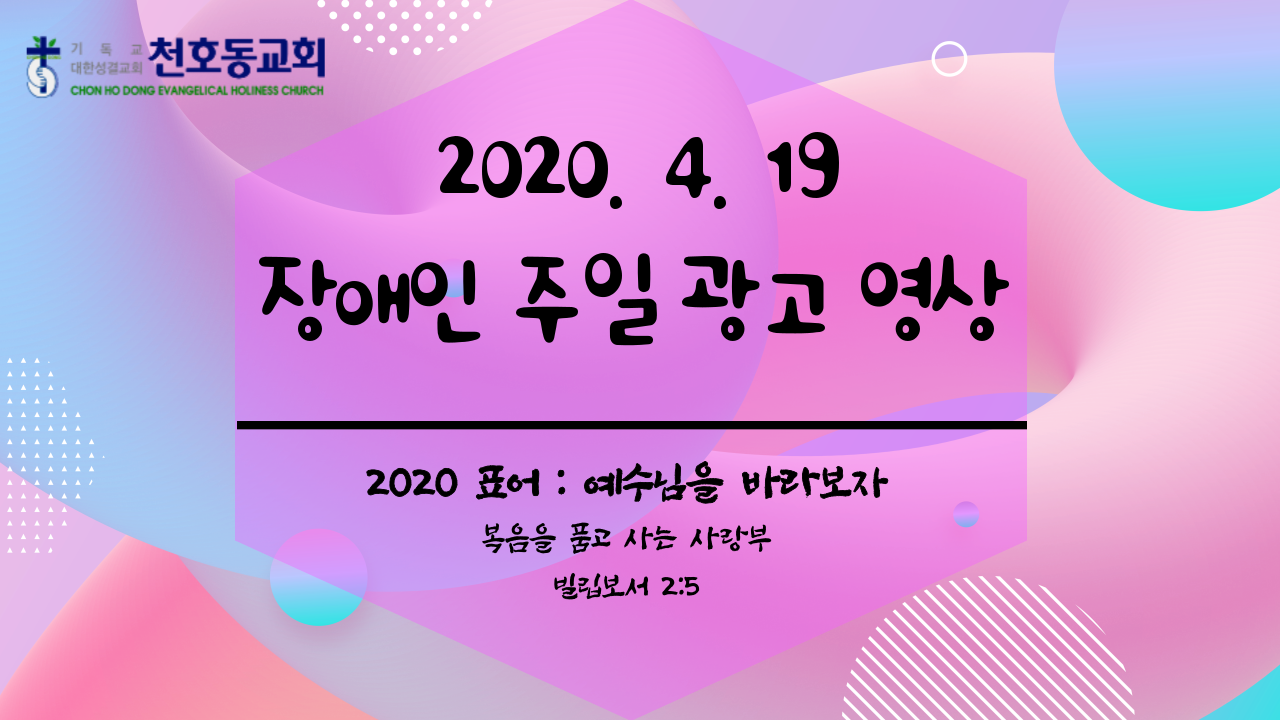 기 독 교
대한성결교회
천호동교회
CHON HO DONG EVANGELICAL HOLINESS CHURCH

2020. 4. 19
장애인 주일 광고 영상

2020 표어 : 예수님을 바라보자
복음을 품고 사는 사랑부
빌립보서 2:5